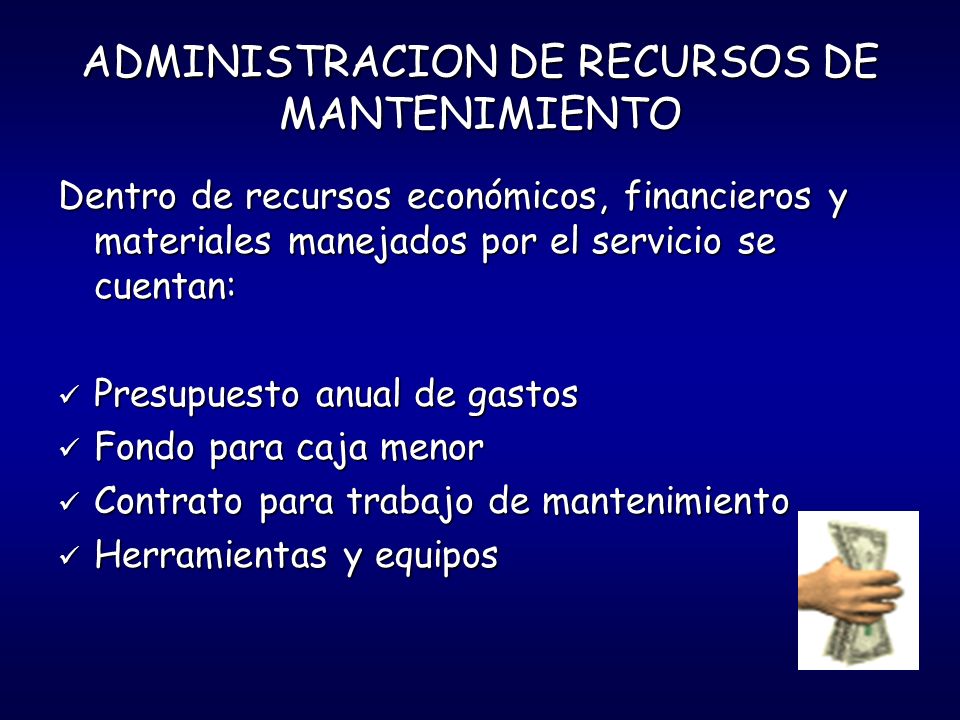 ADMINISTRACION DE RECURSOS DE MANTENIMIENTO

Dentro de recursos económicos, financieros y materiales manejados por el servicio se cuentan:

✓ Presupuesto anual de gastos
✓ Fondo para caja menor
✓ Contrato para trabajo de mantenimiento
✓ Herramientas y equipos